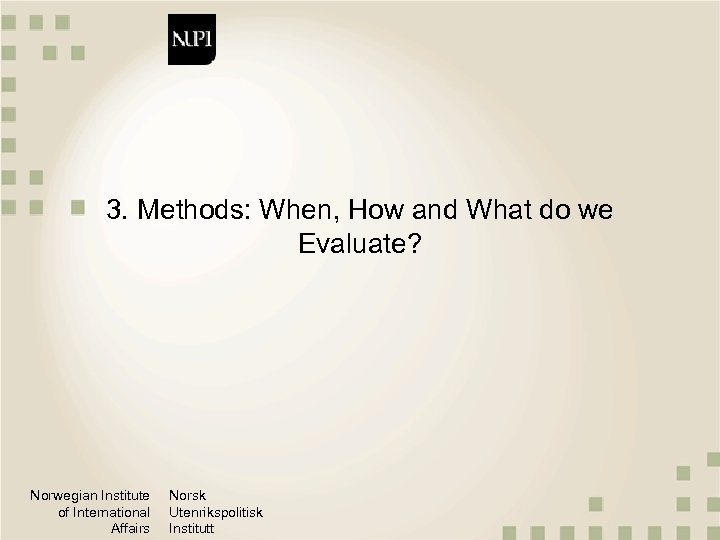 NUPI

3. Methods: When, How and What do we Evaluate?

Norwegian Institute of International Affairs

Norsk Utenrikspolitisk Institutt